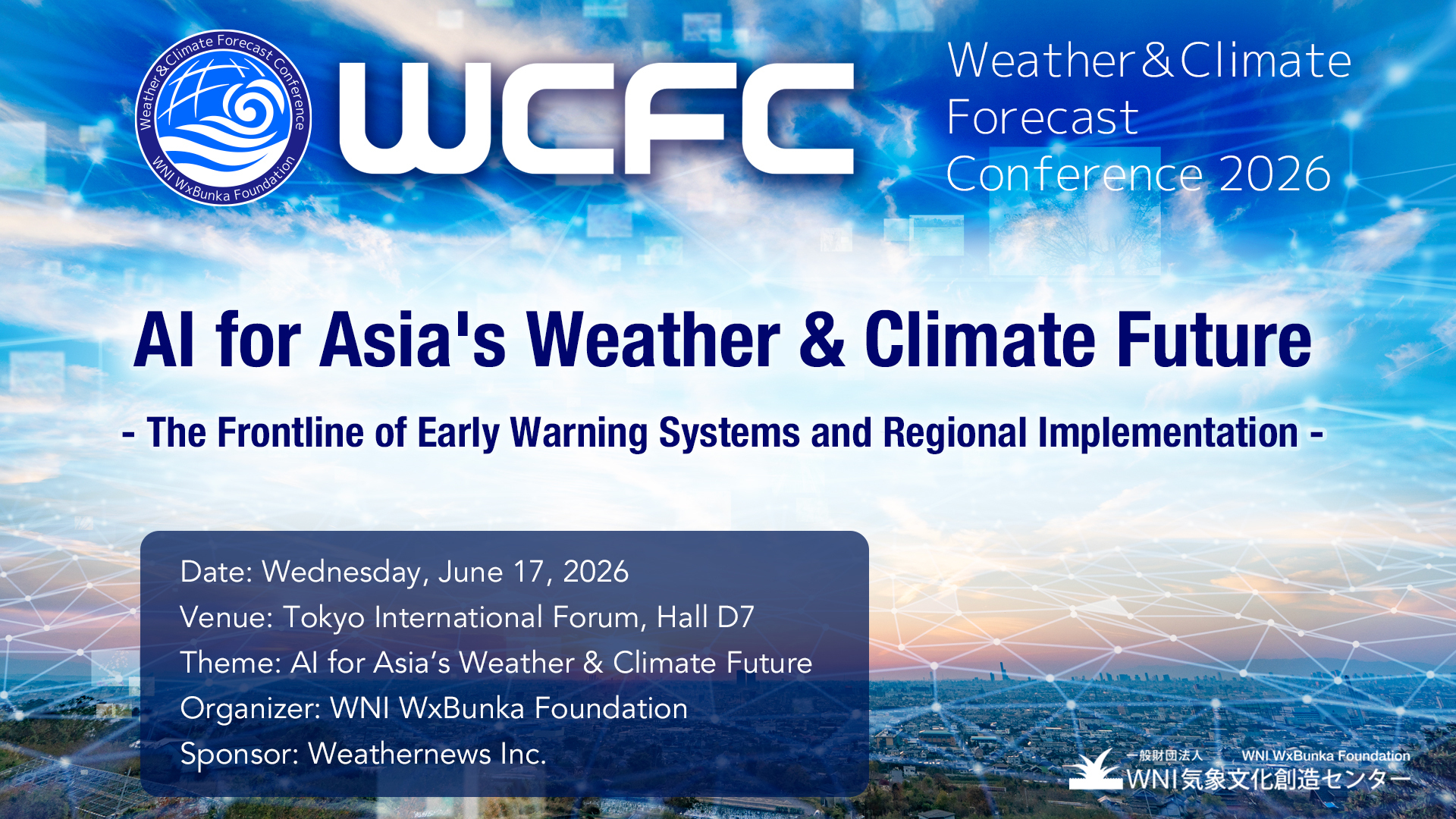 Weather & Climate Forecast Conference

WNI WxBunka Foundation

WCFC

Weather & Climate Forecast Conference 2026

AI for Asia's Weather & Climate Future

- The Frontline of Early Warning Systems and Regional Implementation -

Date: Wednesday, June 17, 2026
Venue: Tokyo International Forum, Hall D7
Theme: AI for Asia's Weather & Climate Future
Organizer: WNI WxBunka Foundation
Sponsor: Weathernews Inc.

一般財団法人 WNI WxBunka Foundation
WNI気象文化創造センター